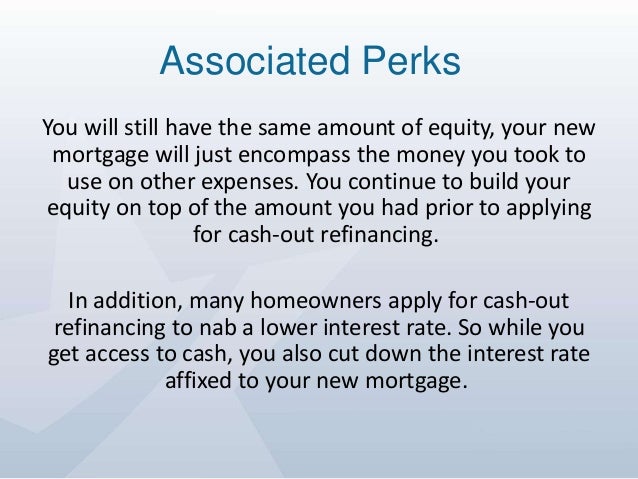 Associated Perks

You will still have the same amount of equity, your new mortgage will just encompass the money you took to use on other expenses. You continue to build your equity on top of the amount you had prior to applying for cash-out refinancing.

In addition, many homeowners apply for cash-out refinancing to nab a lower interest rate. So while you get access to cash, you also cut down the interest rate affixed to your new mortgage.